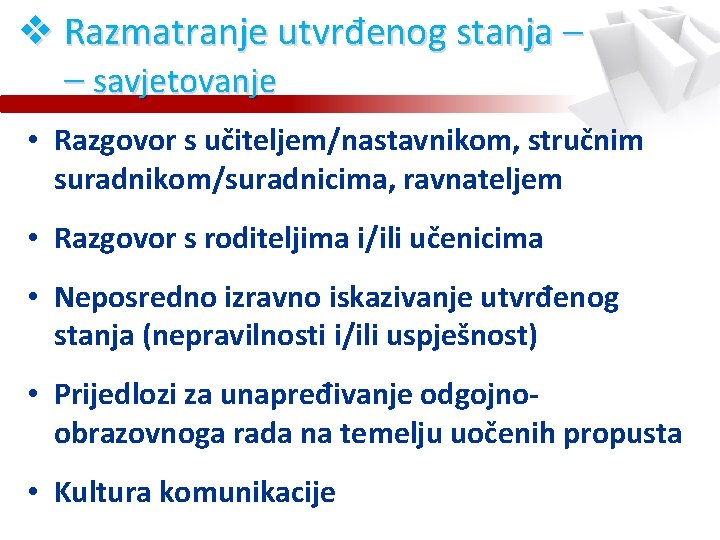 ❖ Razmatranje utvrđenog stanja – – savjetovanje

• Razgovor s učiteljem/nastavnikom, stručnim suradnikom/suradnicima, ravnateljem

• Razgovor s roditeljima i/ili učenicima

• Neposredno izravno iskazivanje utvrđenog stanja (nepravilnosti i/ili uspješnost)

• Prijedlozi za unapređivanje odgojno-obrazovnoga rada na temelju uočenih propusta

• Kultura komunikacije